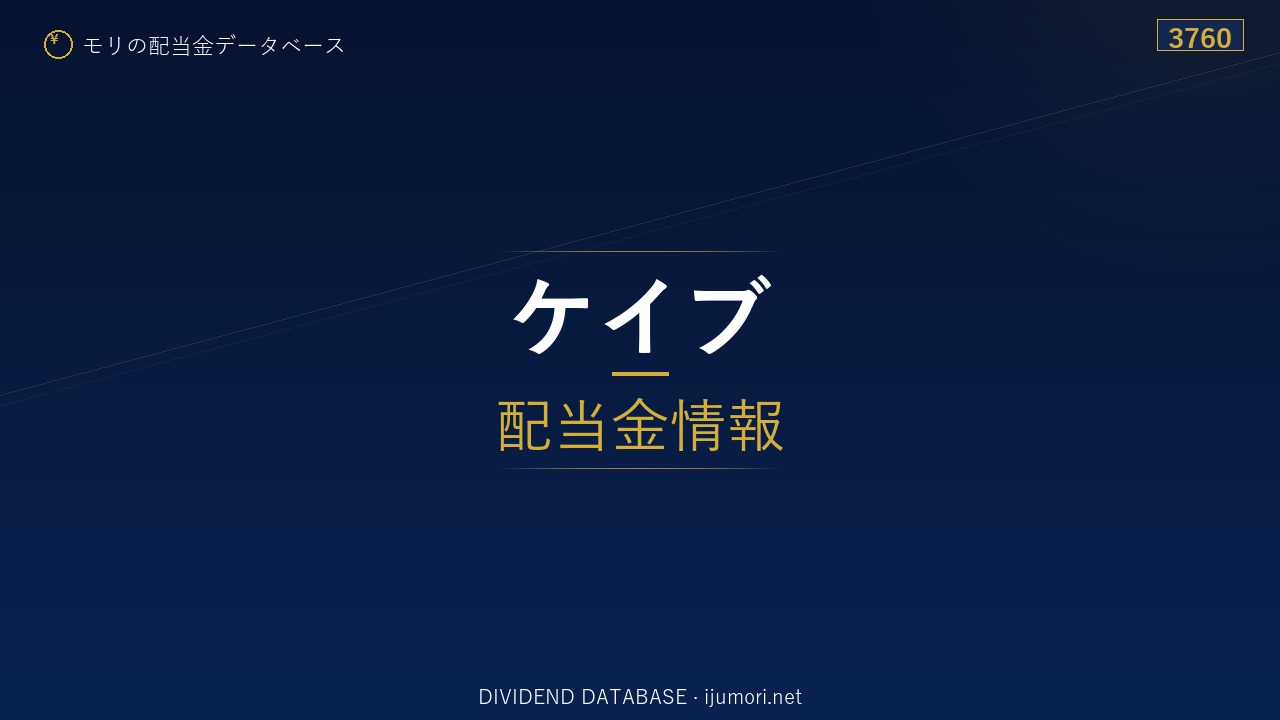 ¥ モリの配当金データベース

3760

ケイブ

配当金情報

DIVIDEND DATABASE · ijumori.net